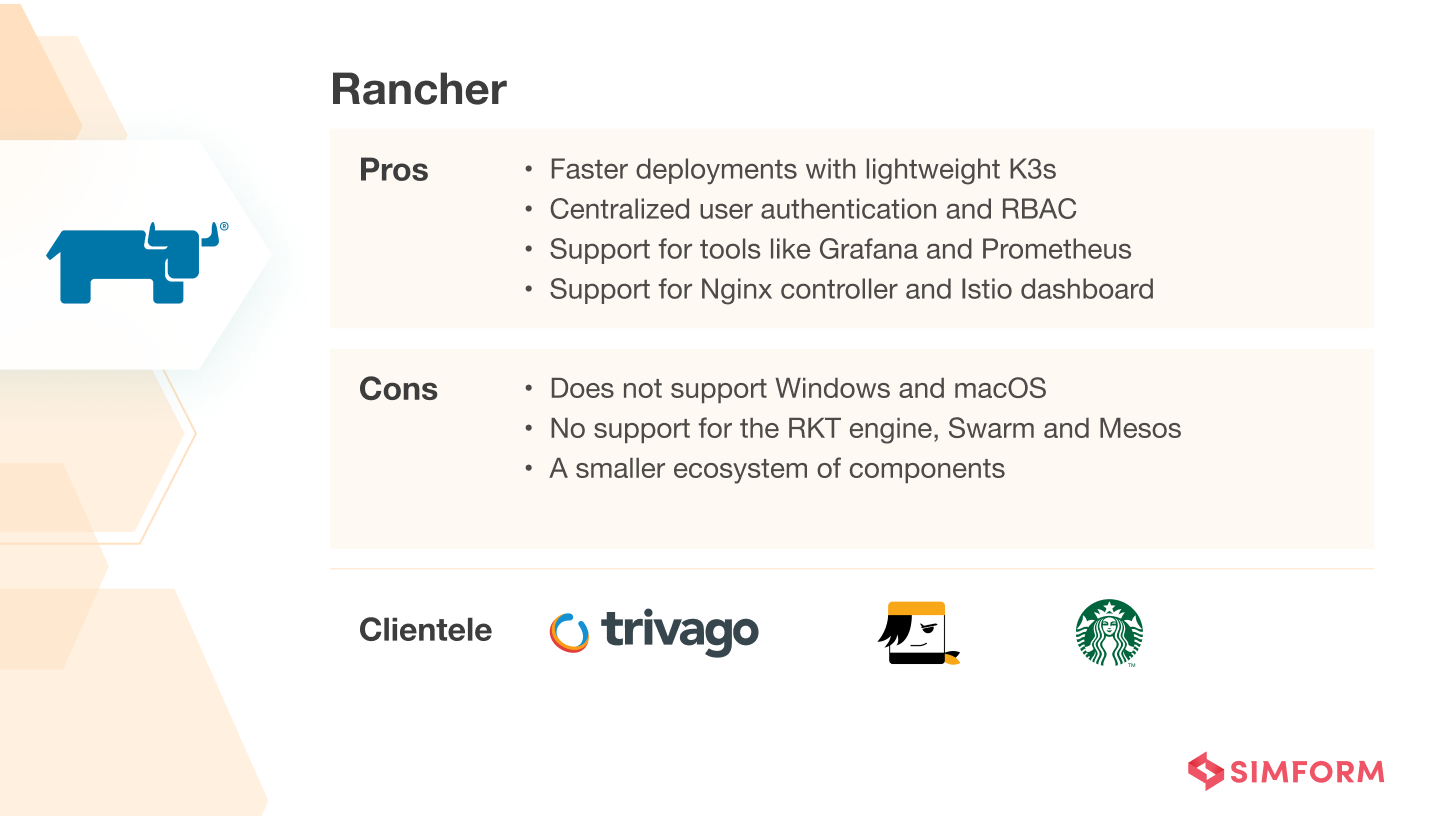 Rancher

Pros
• Faster deployments with lightweight K3s
• Centralized user authentication and RBAC
• Support for tools like Grafana and Prometheus
• Support for Nginx controller and Istio dashboard

Cons
• Does not support Windows and macOS
• No support for the RKT engine, Swarm and Mesos
• A smaller ecosystem of components

Clientele
trivago

SIMFORM